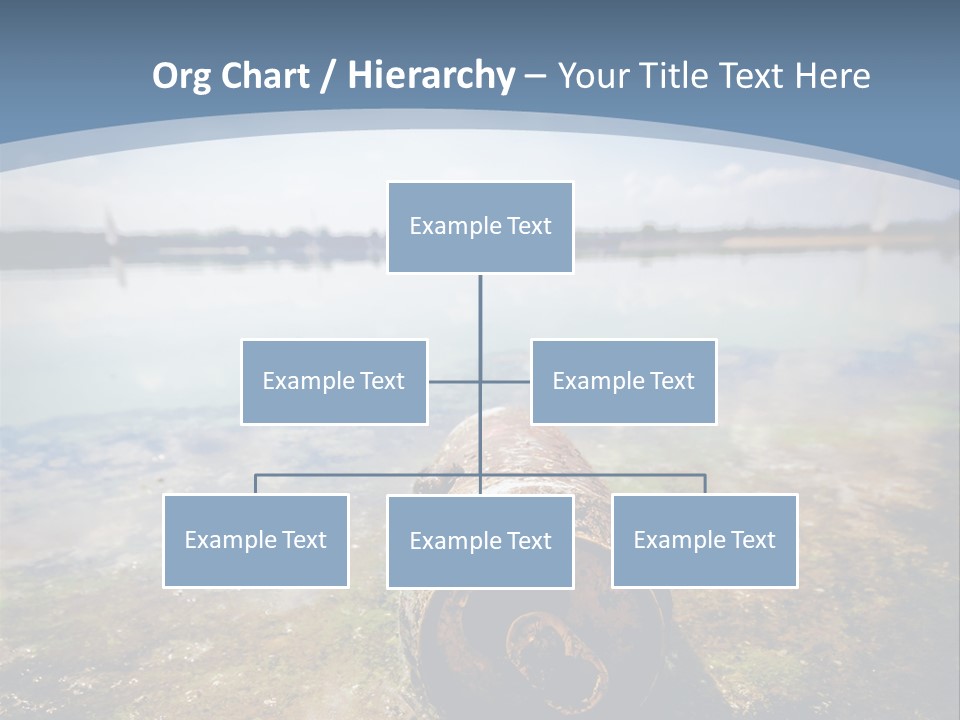 Org Chart / Hierarchy – Your Title Text Here

Example Text

Example Text

Example Text

Example Text

Example Text

Example Text